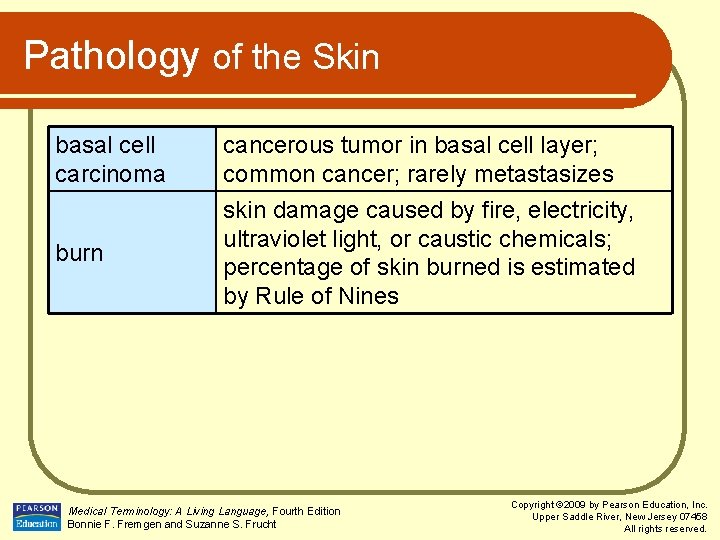 Pathology of the Skin

| basal cell carcinoma | cancerous tumor in basal cell layer; common cancer; rarely metastasizes |
|---|---|
| burn | skin damage caused by fire, electricity, ultraviolet light, or caustic chemicals; percentage of skin burned is estimated by Rule of Nines |

PEARSON Education

Medical Terminology: A Living Language, Fourth Edition
Bonnie F. Fremgen and Suzanne S. Frucht

Copyright ©2009 by Pearson Education, Inc.
Upper Saddle River, New Jersey 07458
All rights reserved.